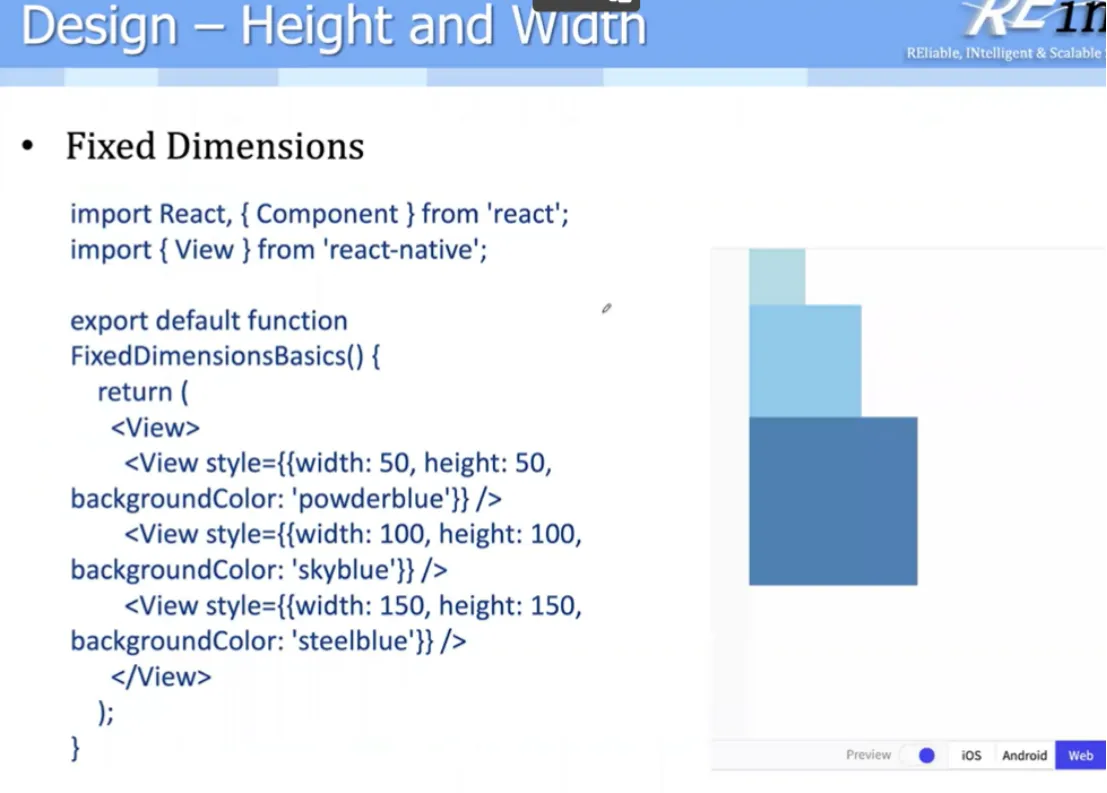 Design – Height and Width

REin

REliable, INtelligent & Scalable

• Fixed Dimensions

import React, { Component } from 'react';
import { View } from 'react-native';

export default function FixedDimensionsBasics() {
return (
<View>
<View style={{width: 50, height: 50, backgroundColor: 'powderblue'}} />
<View style={{width: 100, height: 100, backgroundColor: 'skyblue'}} />
<View style={{width: 150, height: 150, backgroundColor: 'steelblue'}} />
</View>
);
}

Preview iOS Android Web